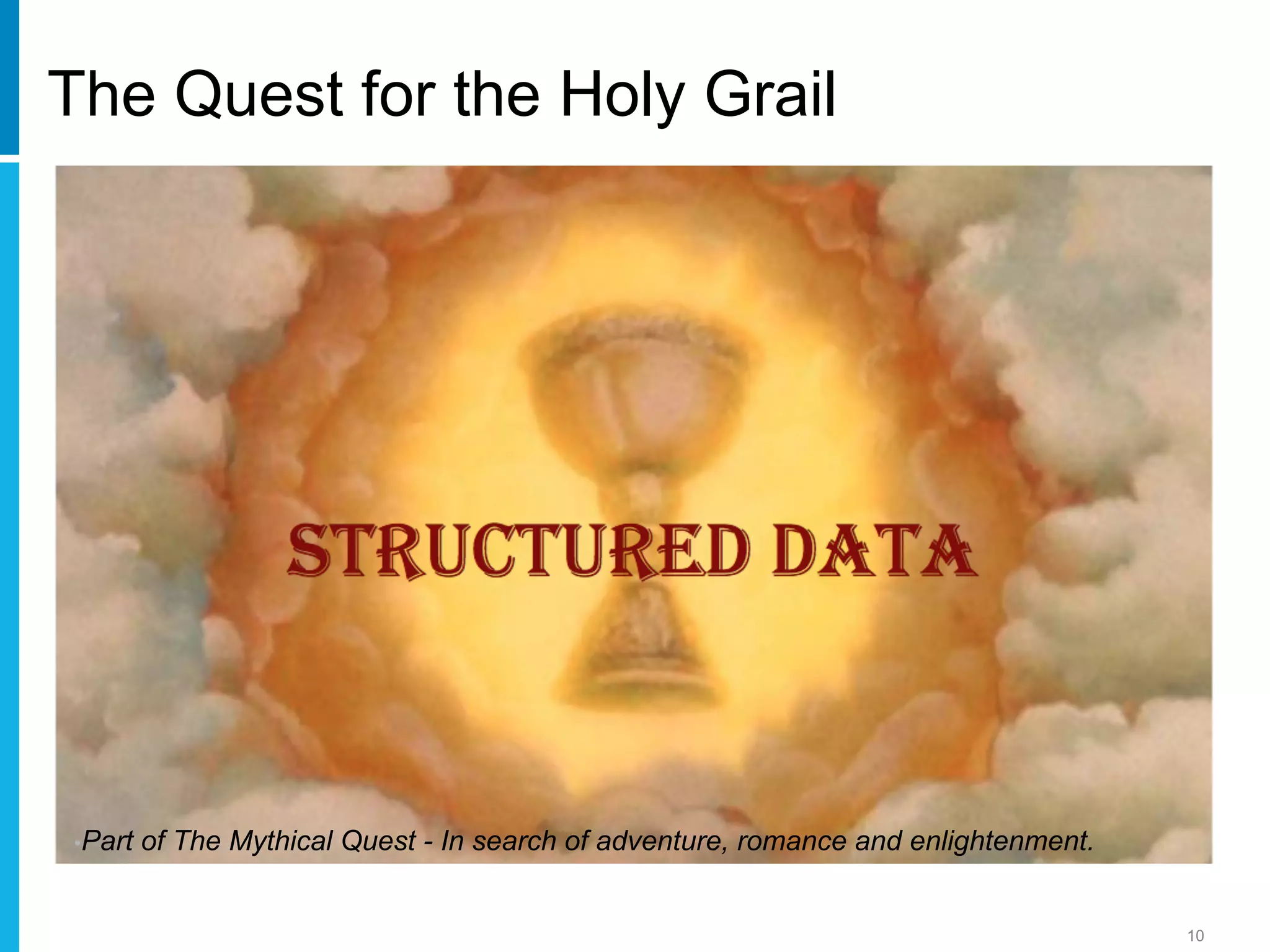 The Quest for the Holy Grail

STRUCTURED DATA

Part of The Mythical Quest - In search of adventure, romance and enlightenment.

10